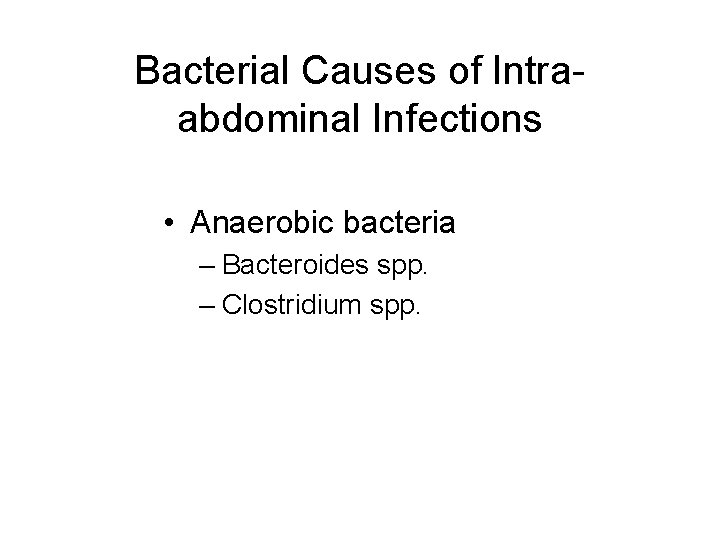 Bacterial Causes of Intra-abdominal Infections

• Anaerobic bacteria
– Bacteroides spp.
– Clostridium spp.